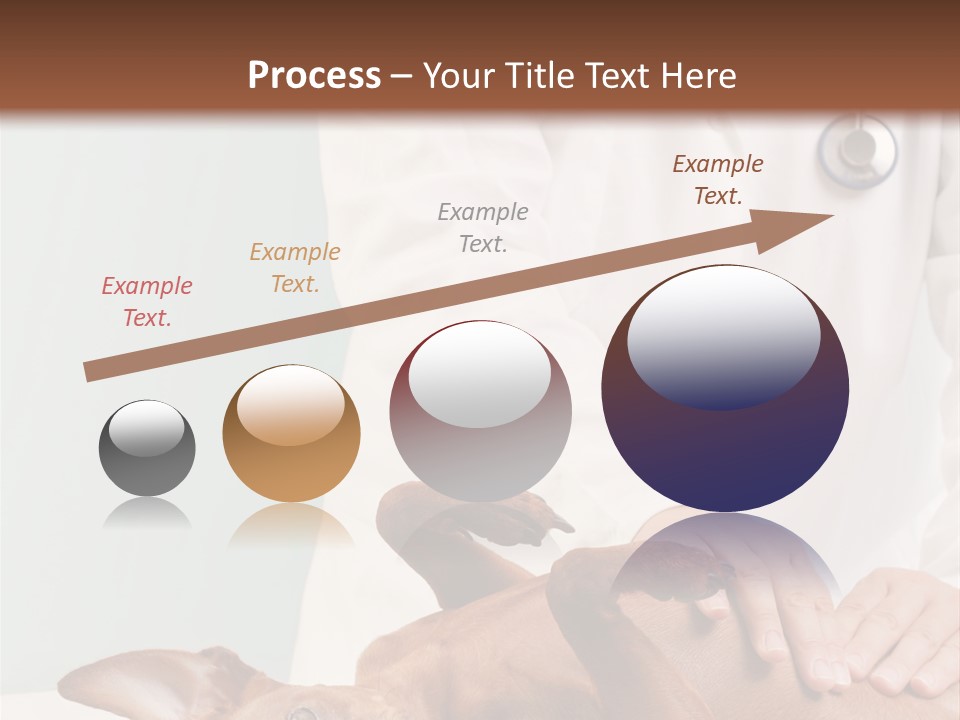 Process – Your Title Text Here

Example Text.

Example Text.

Example Text.

Example Text.